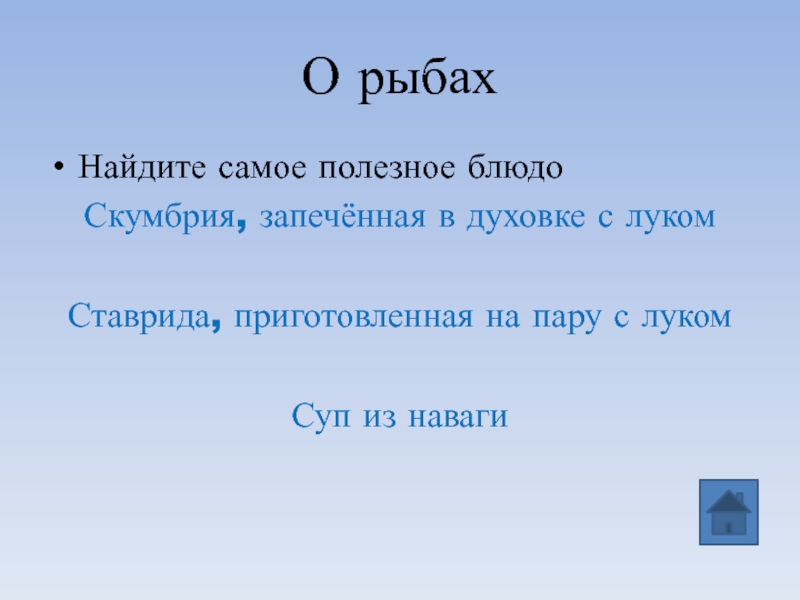 О рыбах

• Найдите самое полезное блюдо

Скумбрия, запечённая в духовке с луком

Ставрида, приготовленная на пару с луком

Суп из наваги